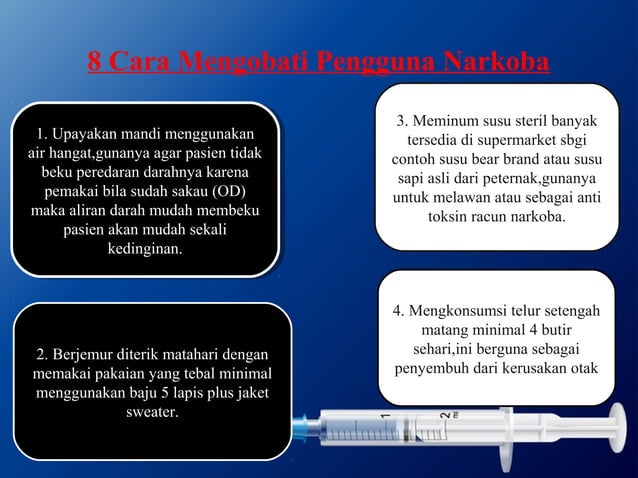 8 Cara Mengobati Pengguna Narkoba

1. Upayakan mandi menggunakan air hangat,gunanya agar pasien tidak beku peredaran darahnya karena pemakai bila sudah sakau (OD) maka aliran darah mudah membeku pasien akan mudah sekali kedinginan.

2. Berjemur diterik matahari dengan memakai pakaian yang tebal minimal menggunakan baju 5 lapis plus jaket sweater.

3. Meminum susu steril banyak tersedia di supermarket sbgi contoh susu bear brand atau susu sapi asli dari peternak,gunanya untuk melawan atau sebagai anti toksin racun narkoba.

4. Mengkonsumsi telur setengah matang minimal 4 butir sehari,ini berguna sebagai penyembuh dari kerusakan otak

1
2 ml